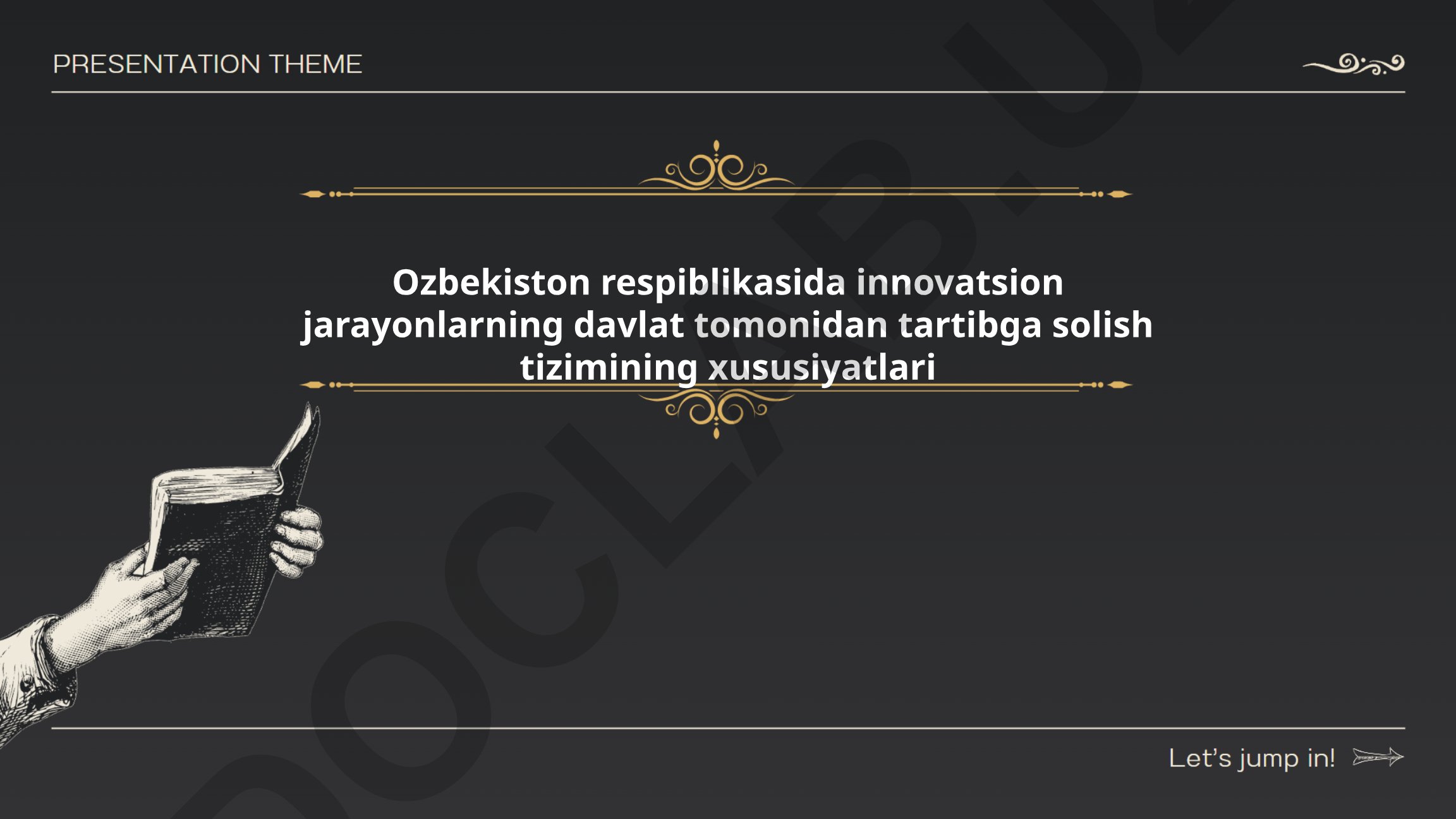 PRESENTATION THEME

Ozbekiston respiblikasida innovatsion jarayonlarning davlat tomonidan tartibga solish tizimining xususiyatlari

Let's jump in!

DOCLAB.UZ